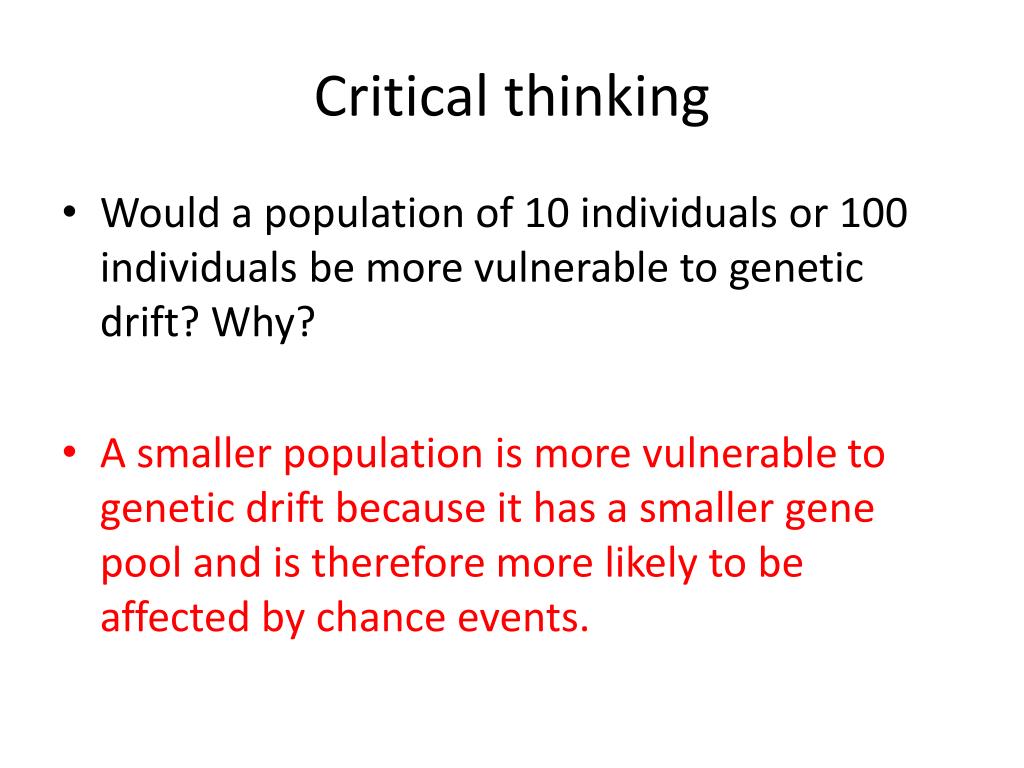 Critical thinking

• Would a population of 10 individuals or 100 individuals be more vulnerable to genetic drift? Why?

• A smaller population is more vulnerable to genetic drift because it has a smaller gene pool and is therefore more likely to be affected by chance events.